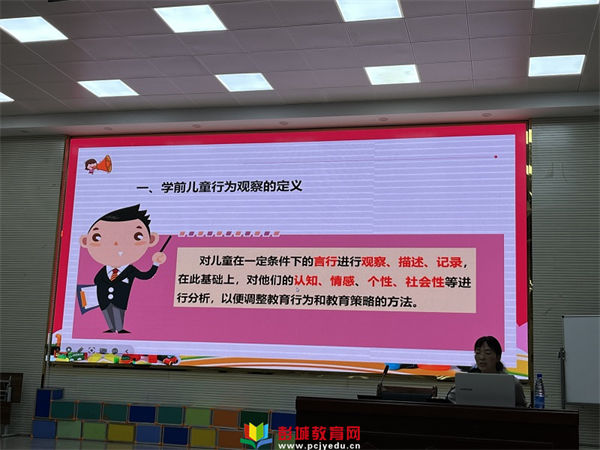 一、学前儿童行为观察的定义

对儿童在一定条件下的言行进行观察、描述、记录，在此基础上，对他们的认知、情感、个性、社会性等进行分析，以便调整教育行为和教育策略的方法。

彭城教育网
www.pcjyedu.cn